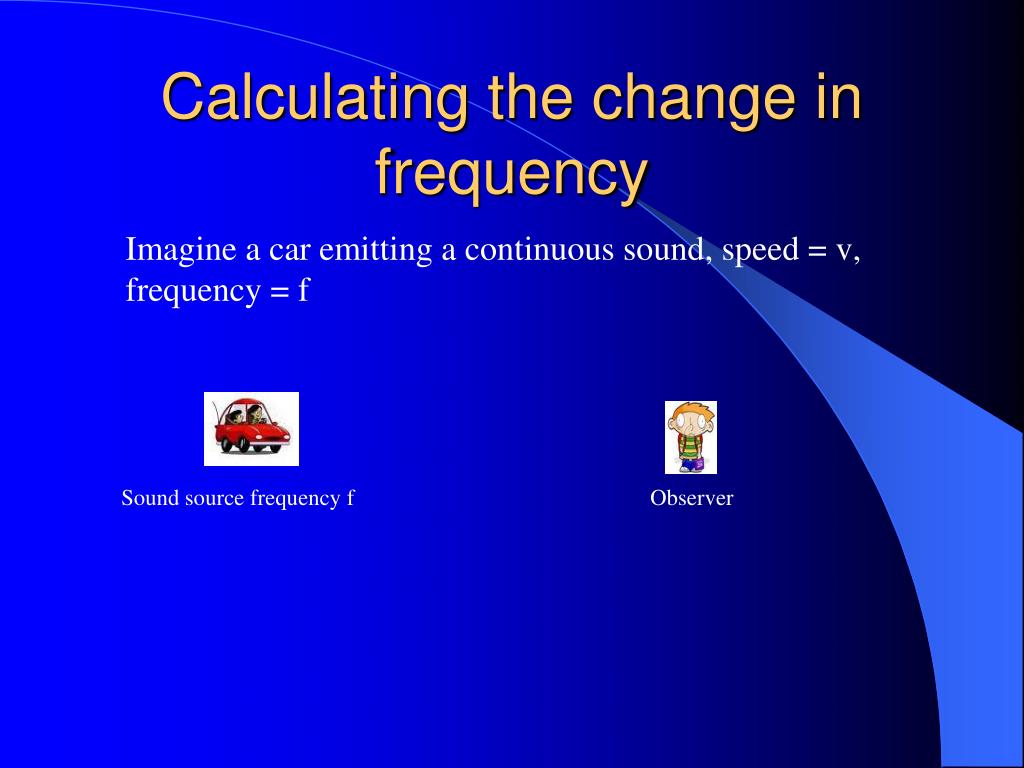 Calculating the change in frequency

Imagine a car emitting a continuous sound, speed = v, frequency = f

Sound source frequency f

Observer